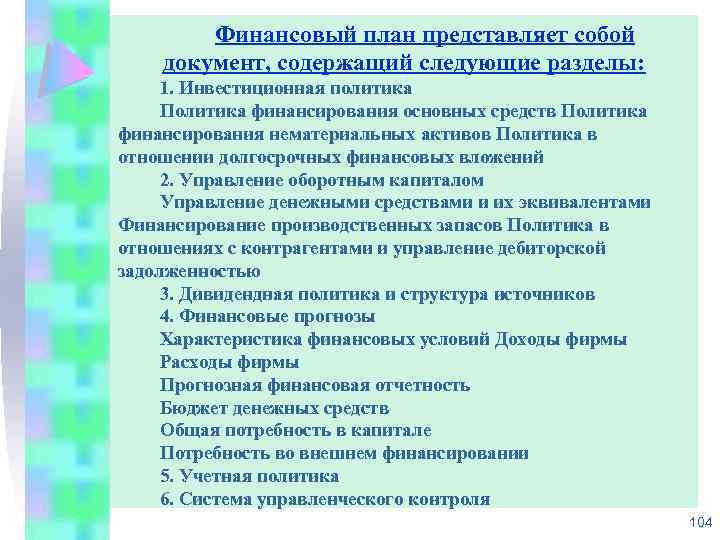 Финансовый план представляет собой документ, содержащий следующие разделы:

1. Инвестиционная политика

Политика финансирования основных средств Политика финансирования нематериальных активов Политика в отношении долгосрочных финансовых вложений

2. Управление оборотным капиталом

Управление денежными средствами и их эквивалентами Финансирование производственных запасов Политика в отношениях с контрагентами и управление дебиторской задолженностью

3. Дивидендная политика и структура источников

4. Финансовые прогнозы

Характеристика финансовых условий Доходы фирмы

Расходы фирмы

Прогнозная финансовая отчетность

Бюджет денежных средств

Общая потребность в капитале

Потребность во внешнем финансировании

5. Учетная политика

6. Система управленческого контроля

104